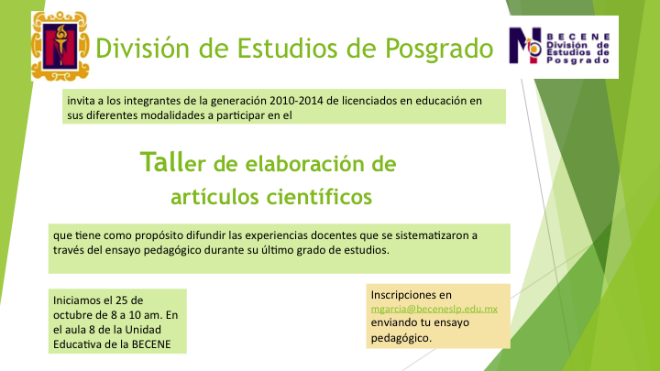 División de Estudios de Posgrado

BECENE
División de Estudios de Posgrado

invita a los integrantes de la generación 2010-2014 de licenciados en educación en sus diferentes modalidades a participar en el

Taller de elaboración de artículos científicos

que tiene como propósito difundir las experiencias docentes que se sistematizaron a través del ensayo pedagógico durante su último grado de estudios.

Iniciamos el 25 de octubre de 8 a 10 am. En el aula 8 de la Unidad Educativa de la BECENE

Inscripciones en mgarcia@beceneslp.edu.mx enviando tu ensayo pedagógico.